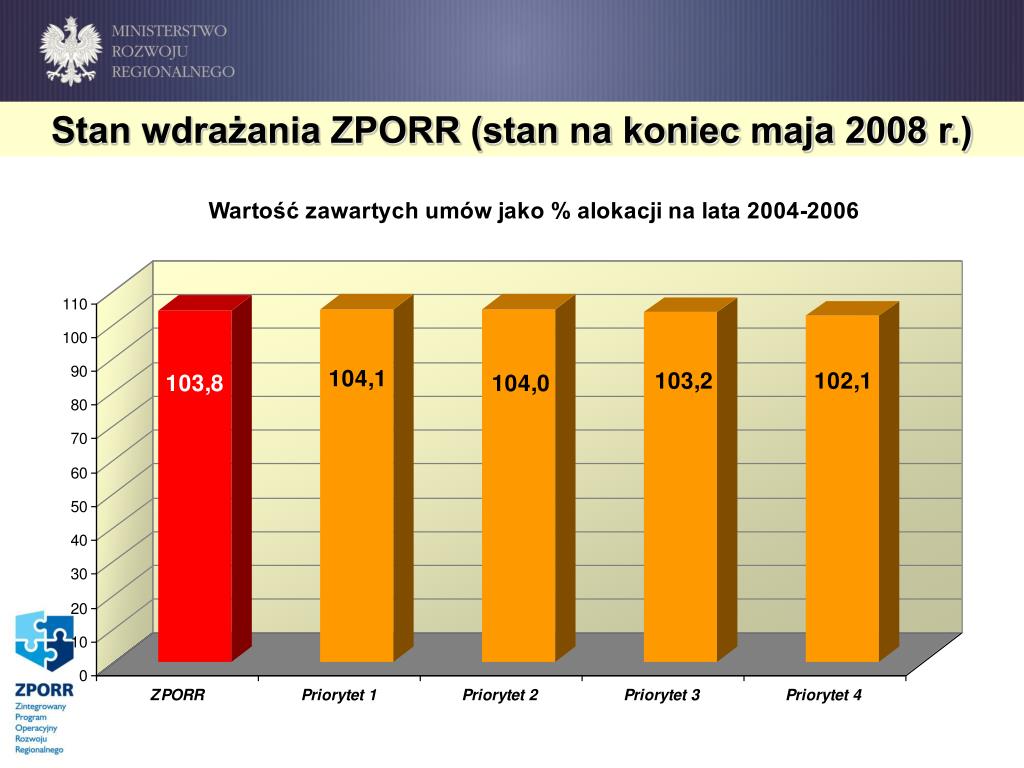 MINISTERSTWO
ROZWOJU
REGIONALNEGO

Stan wdrażania ZPORR (stan na koniec maja 2008 r.)

Wartość zawartych umów jako % alokacji na lata 2004-2006

110
100
90
80
70
60
50
40
30
20
10
0

103,8
104,1
104,0
103,2
102,1

ZPORR
Priorytet 1
Priorytet 2
Priorytet 3
Priorytet 4

ZPORR
Zintegrowany
Program
Operacyjny
Rozwoju
Regionalnego